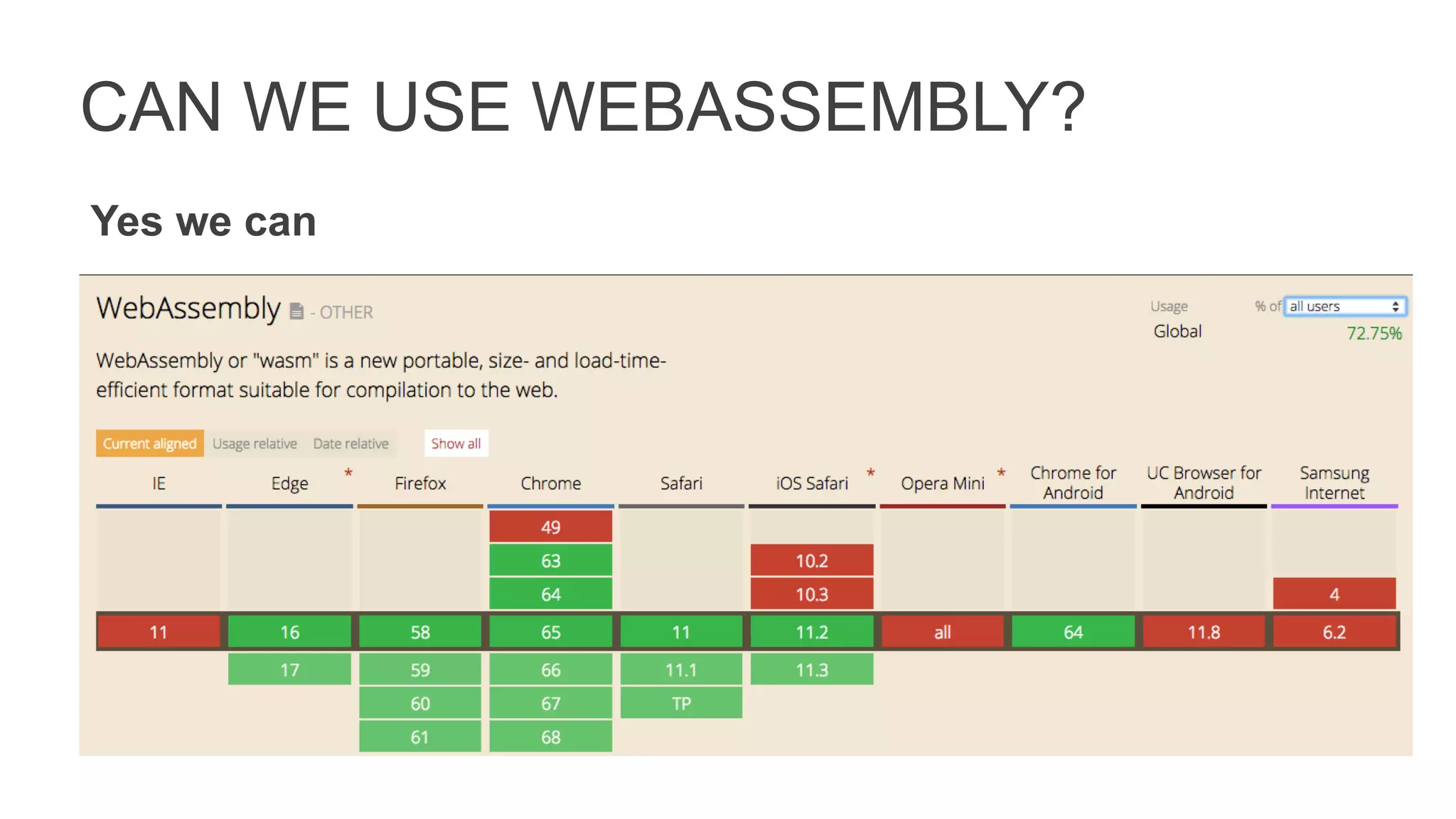 CAN WE USE WEBASSEMBLY?

Yes we can

WebAssembly - OTHER

Usage % of all users
Global 72.75%

WebAssembly or "wasm" is a new portable, size- and load-time-efficient format suitable for compilation to the web.

Current aligned Usage relative Date relative Show all

| IE | Edge * | Firefox | Chrome | Safari | iOS Safari * | Opera Mini * | Chrome for Android | UC Browser for Android | Samsung Internet |
|---|---|---|---|---|---|---|---|---|---|
| | | | 49 | | | | | | |
| | | | 63 | | 10.2 | | | | |
| | | | 64 | | 10.3 | | | | 4 |
| 11 | 16 | 58 | 65 | 11 | 11.2 | all | 64 | 11.8 | 6.2 |
| | 17 | 59 | 66 | 11.1 | 11.3 | | | | |
| | | 60 | 67 | TP | | | | | |
| | | 61 | 68 | | | | | | |